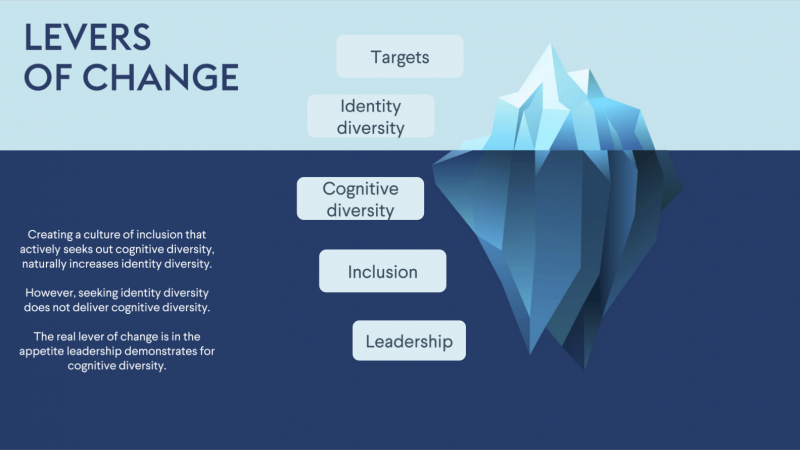 LEVERS OF CHANGE

Targets

Identity diversity

Cognitive diversity

Inclusion

Leadership

Creating a culture of inclusion that actively seeks out cognitive diversity, naturally increases identity diversity.

However, seeking identity diversity does not deliver cognitive diversity.

The real lever of change is in the appetite leadership demonstrates for cognitive diversity.